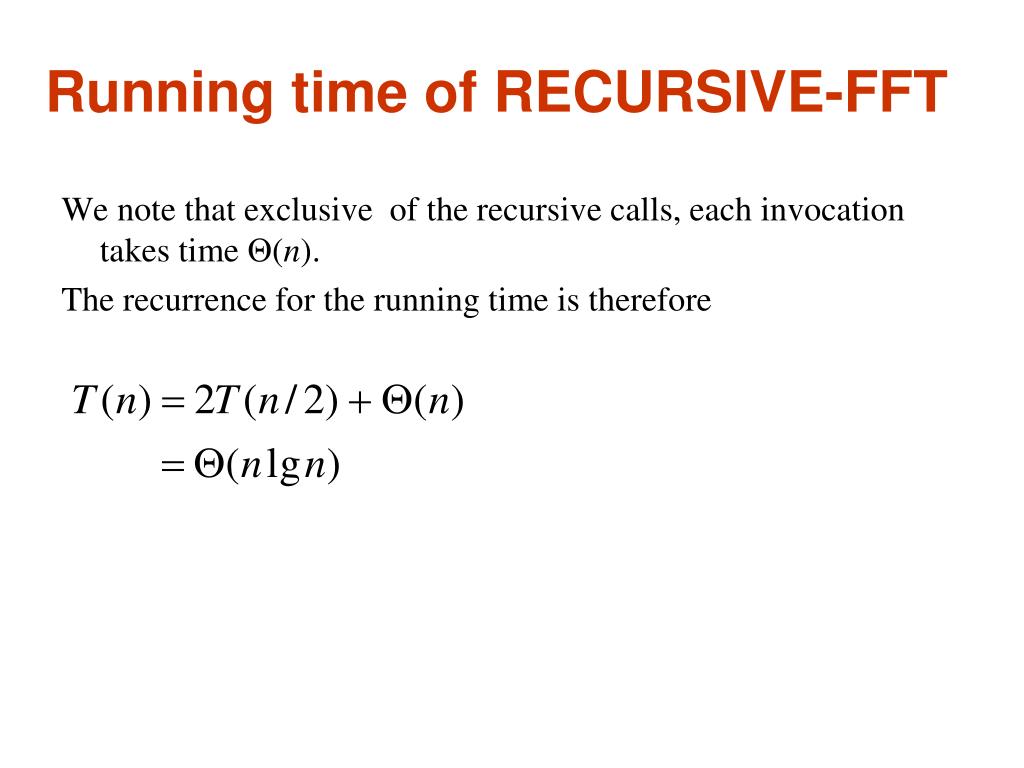 Running time of RECURSIVE-FFT

We note that exclusive of the recursive calls, each invocation takes time $\Theta(n)$.

The recurrence for the running time is therefore

$T(n) = 2T(n/2) + \Theta(n)$
$= \Theta(n \lg n)$